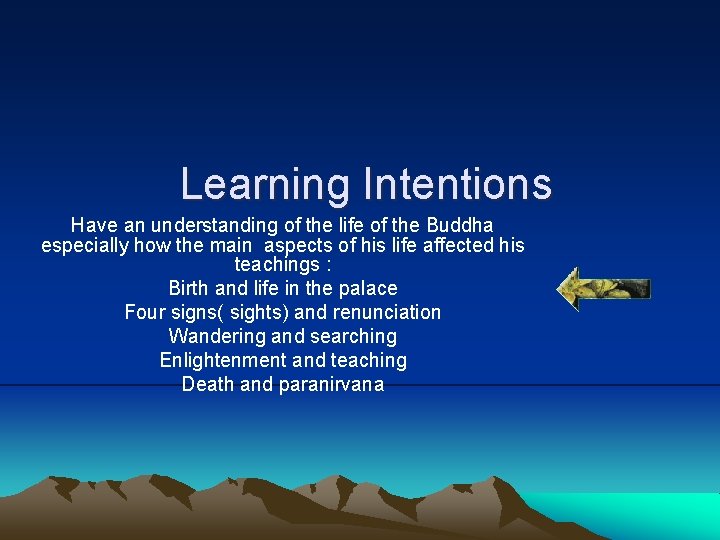 Learning Intentions

Have an understanding of the life of the Buddha especially how the main aspects of his life affected his teachings :
Birth and life in the palace
Four signs( sights) and renunciation
Wandering and searching
Enlightenment and teaching
Death and paranirvana